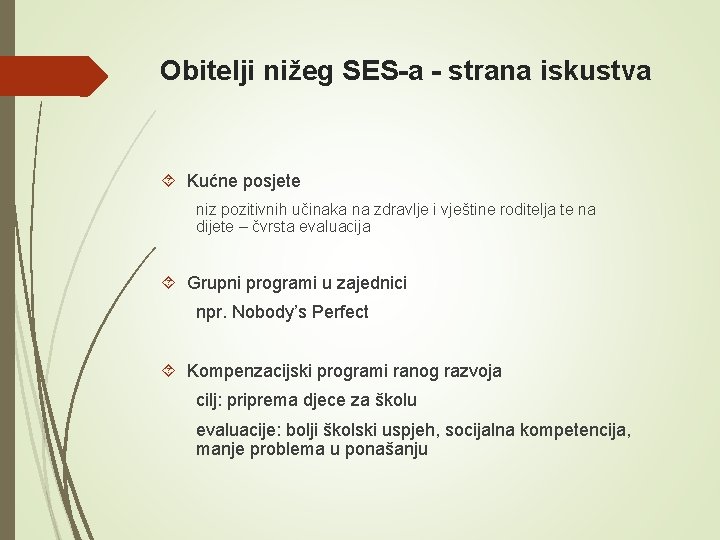 Obitelji nižeg SES-a - strana iskustva

Kućne posjete

niz pozitivnih učinaka na zdravlje i vještine roditelja te na dijete – čvrsta evaluacija

Grupni programi u zajednici

npr. Nobody's Perfect

Kompenzacijski programi ranog razvoja

cilj: priprema djece za školu

evaluacije: bolji školski uspjeh, socijalna kompetencija, manje problema u ponašanju